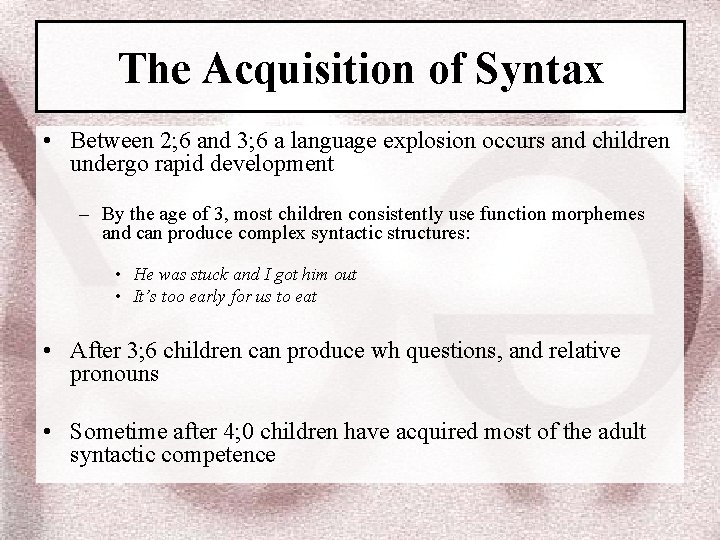 The Acquisition of Syntax

• Between 2;6 and 3;6 a language explosion occurs and children undergo rapid development

– By the age of 3, most children consistently use function morphemes and can produce complex syntactic structures:

• He was stuck and I got him out
• It's too early for us to eat

• After 3;6 children can produce wh questions, and relative pronouns

• Sometime after 4;0 children have acquired most of the adult syntactic competence